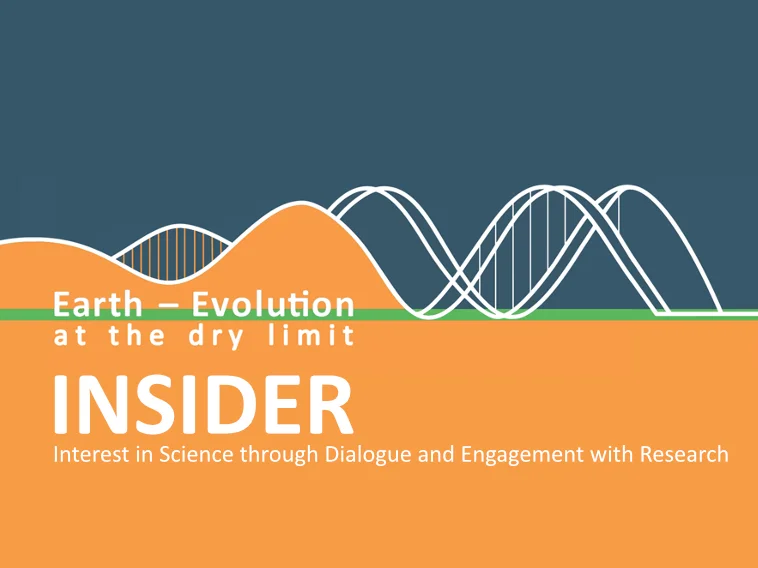 Earth – Evolution
at the dry limit

INSIDER

Interest in Science through Dialogue and Engagement with Research